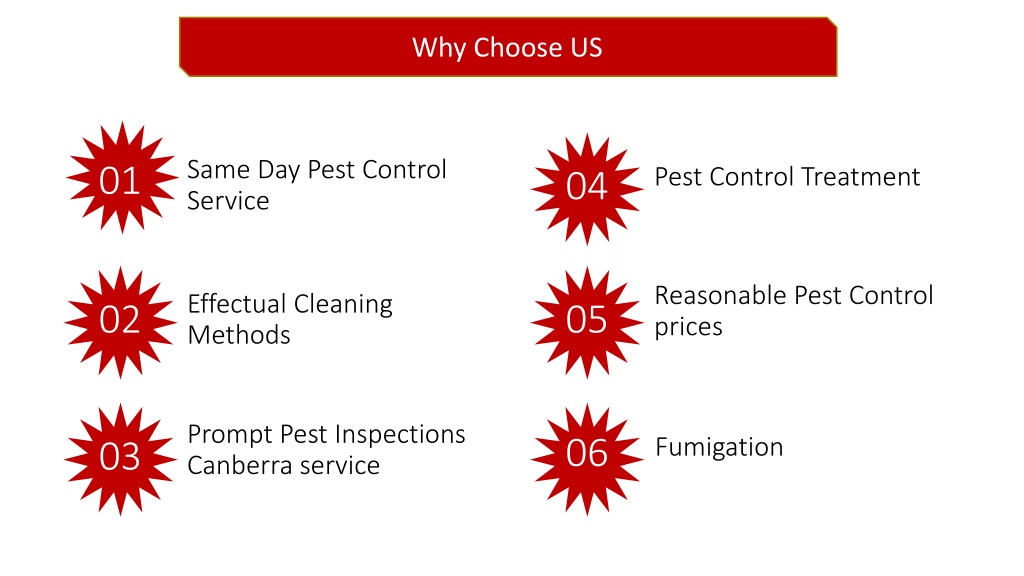 Why Choose US

01 Same Day Pest Control Service

02 Effectual Cleaning Methods

03 Prompt Pest Inspections Canberra service

04 Pest Control Treatment

05 Reasonable Pest Control prices

06 Fumigation